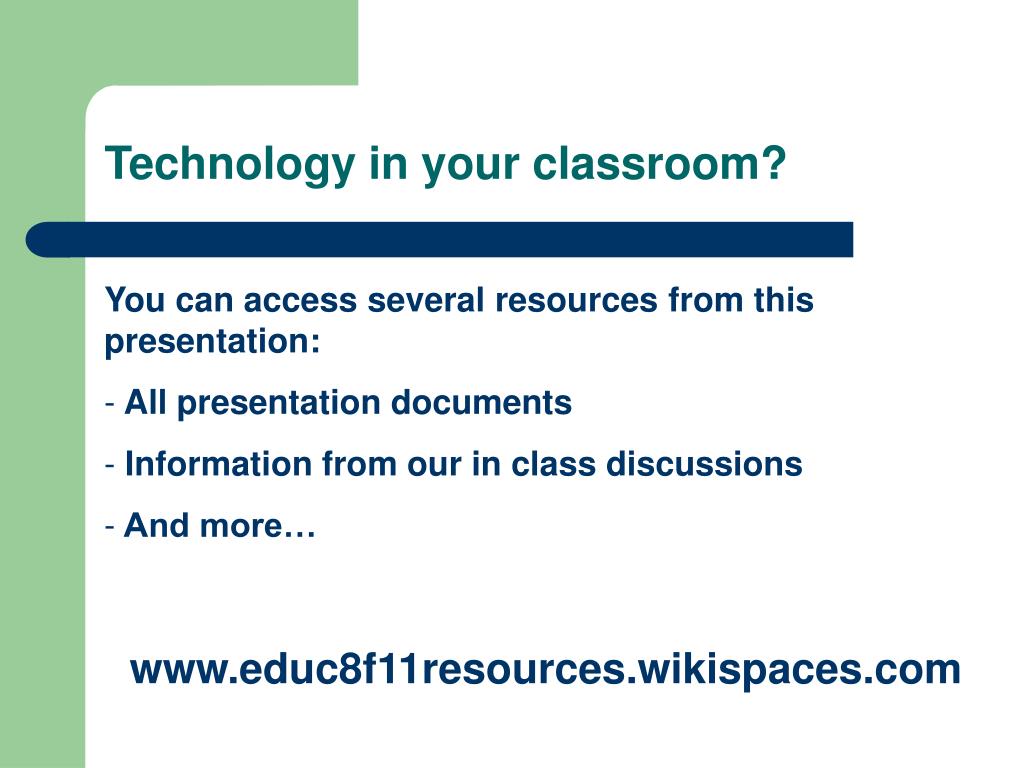 Technology in your classroom?

You can access several resources from this presentation:

- All presentation documents

- Information from our in class discussions

- And more…

www.educ8f11resources.wikispaces.com